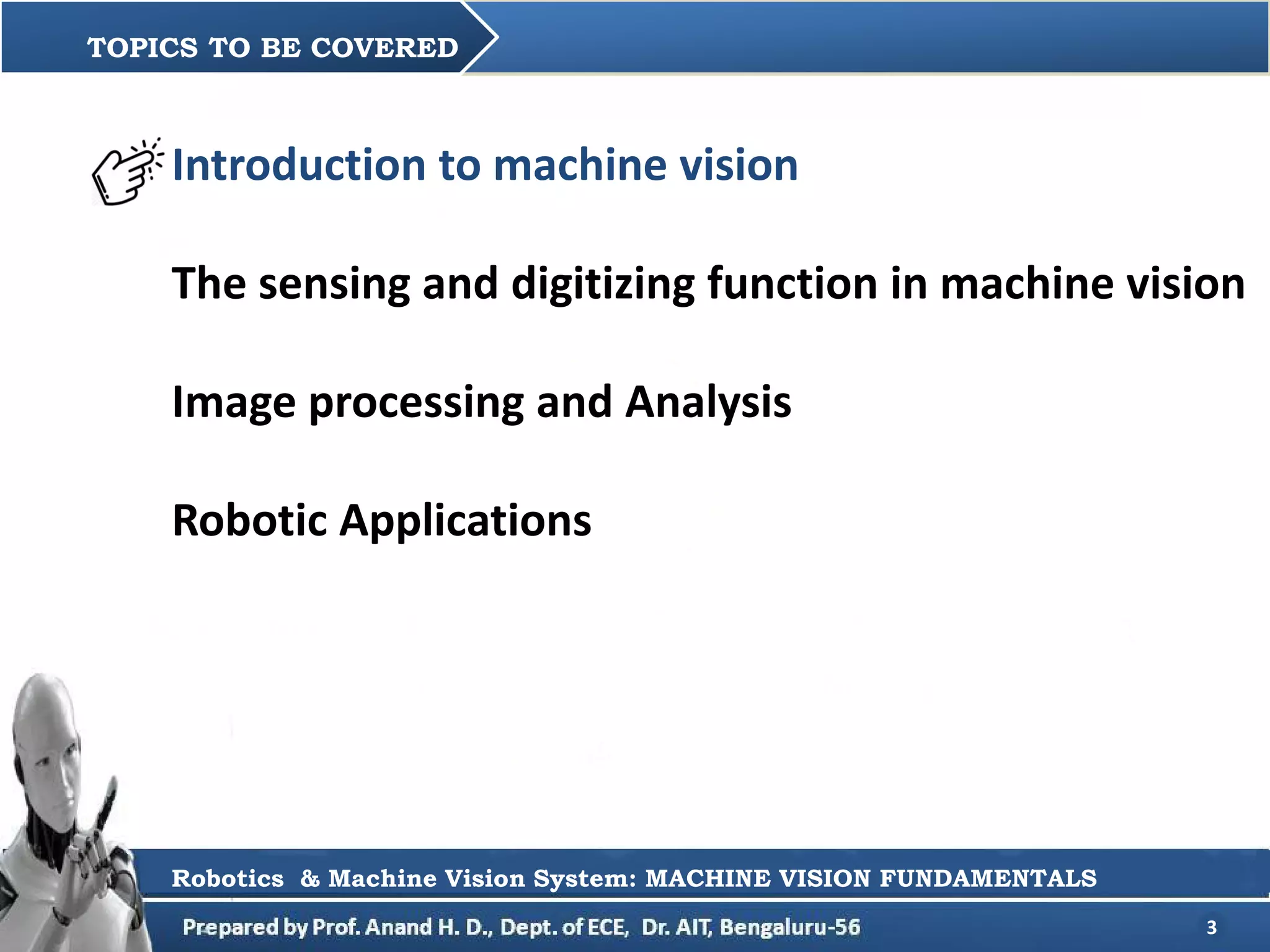 TOPICS TO BE COVERED

Introduction to machine vision

The sensing and digitizing function in machine vision

Image processing and Analysis

Robotic Applications

Robotics & Machine Vision System: MACHINE VISION FUNDAMENTALS

Prepared by Prof. Anand H. D., Dept. of ECE, Dr. AIT, Bengaluru-56

3